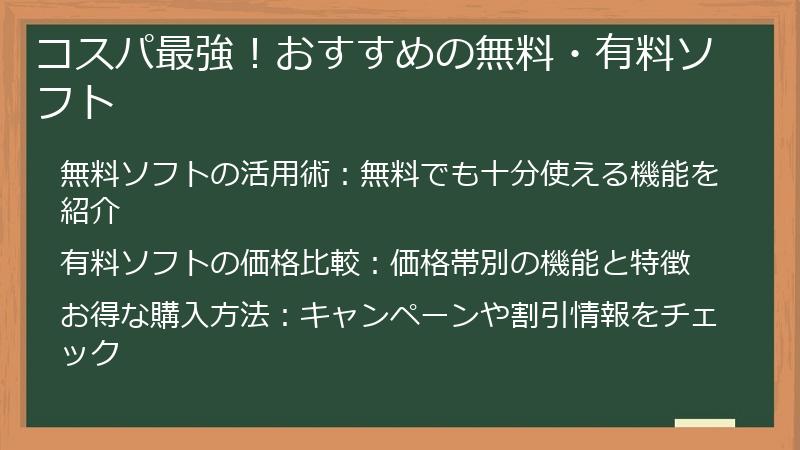 コスパ最強！おすすめの無料・有料ソフト

無料ソフトの活用術：無料でも十分使える機能を紹介

有料ソフトの価格比較：価格帯別の機能と特徴

お得な購入方法：キャンペーンや割引情報をチェック